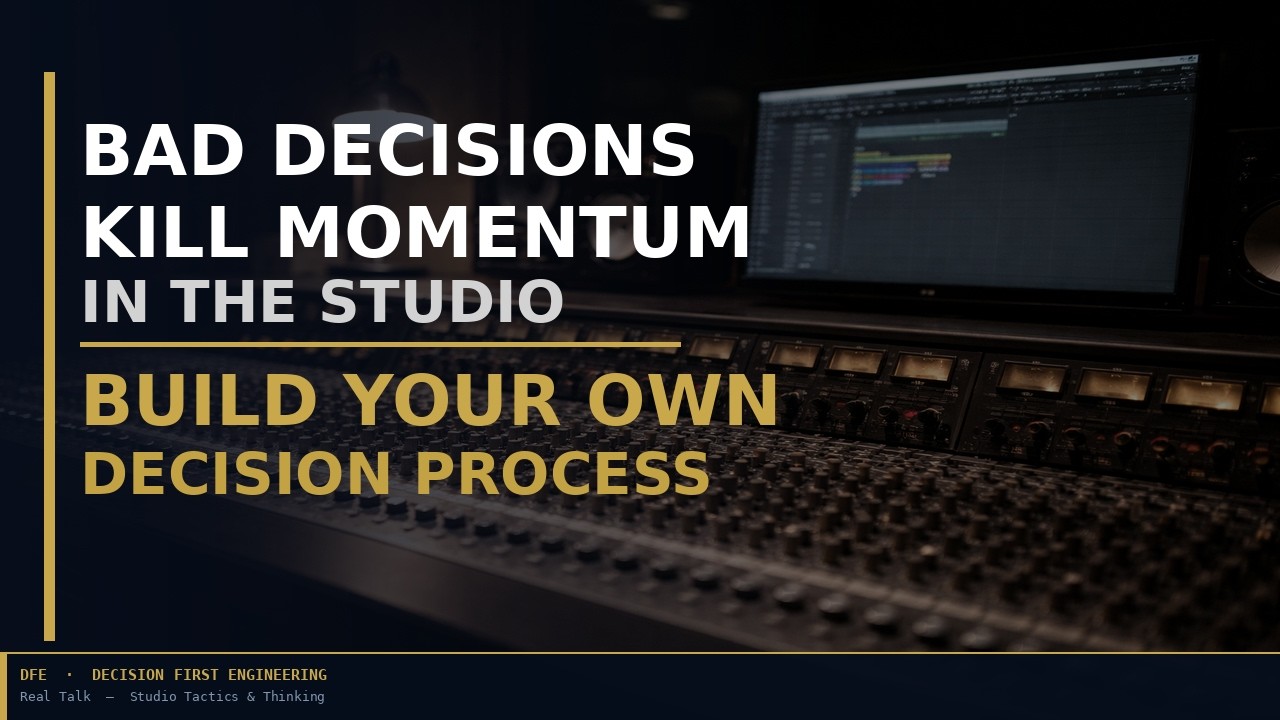 BAD DECISIONS
KILL MOMENTUM
IN THE STUDIO

BUILD YOUR OWN
DECISION PROCESS

DFE · DECISION FIRST ENGINEERING
Real Talk — Studio Tactics & Thinking